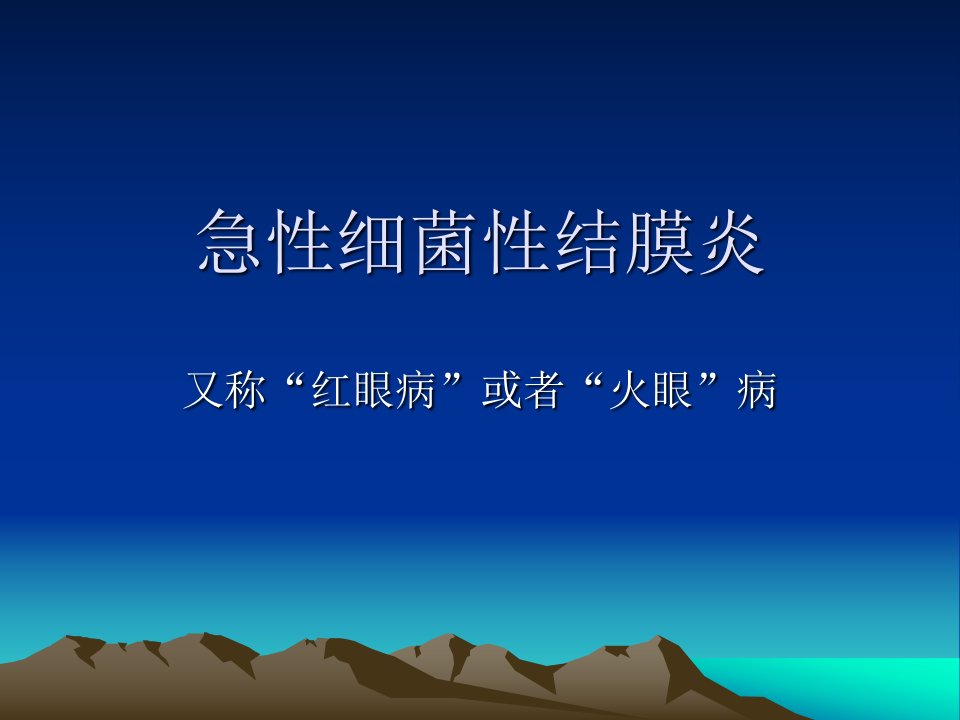 急性细菌性结膜炎

又称“红眼病”或者“火眼”病